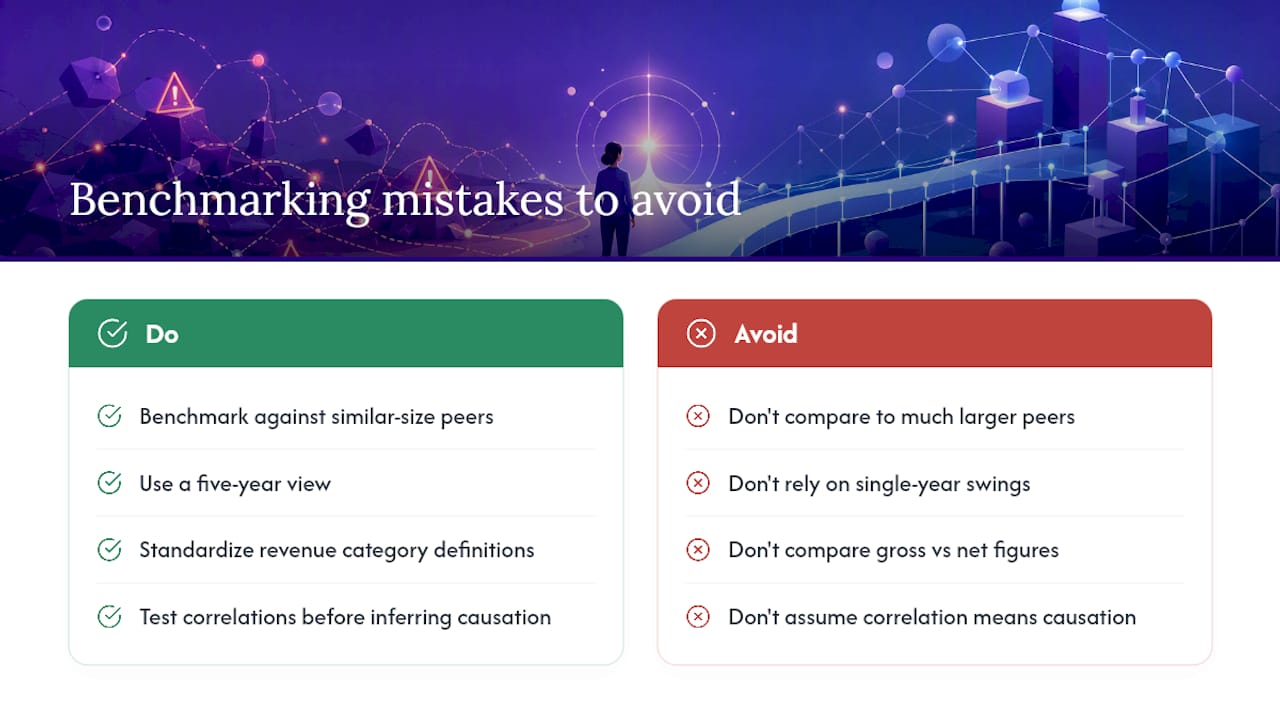 Benchmarking mistakes to avoid

Do

Benchmark against similar-size peers

Use a five-year view

Standardize revenue category definitions

Test correlations before inferring causation

Avoid

Don't compare to much larger peers

Don't rely on single-year swings

Don't compare gross vs net figures

Don't assume correlation means causation